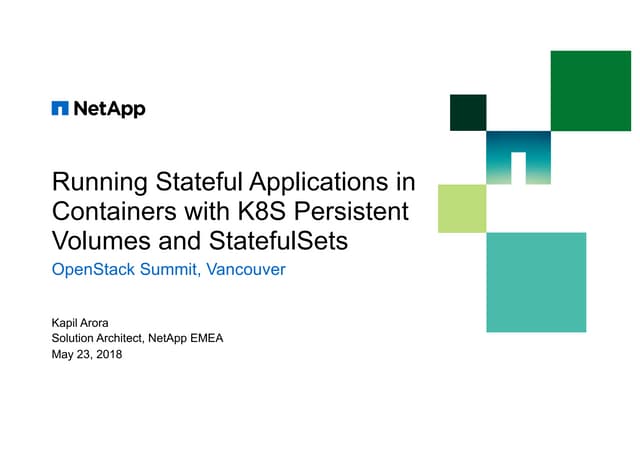 NetApp

Running Stateful Applications in Containers with K8S Persistent Volumes and StatefulSets

OpenStack Summit, Vancouver

Kapil Arora
Solution Architect, NetApp EMEA
May 23, 2018